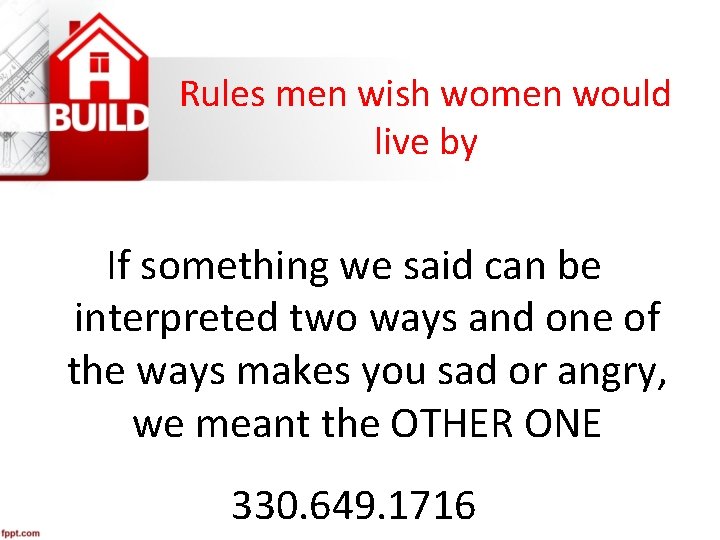 BUILD

Rules men wish women would live by

If something we said can be interpreted two ways and one of the ways makes you sad or angry, we meant the OTHER ONE

330.649.1716

fppt.com